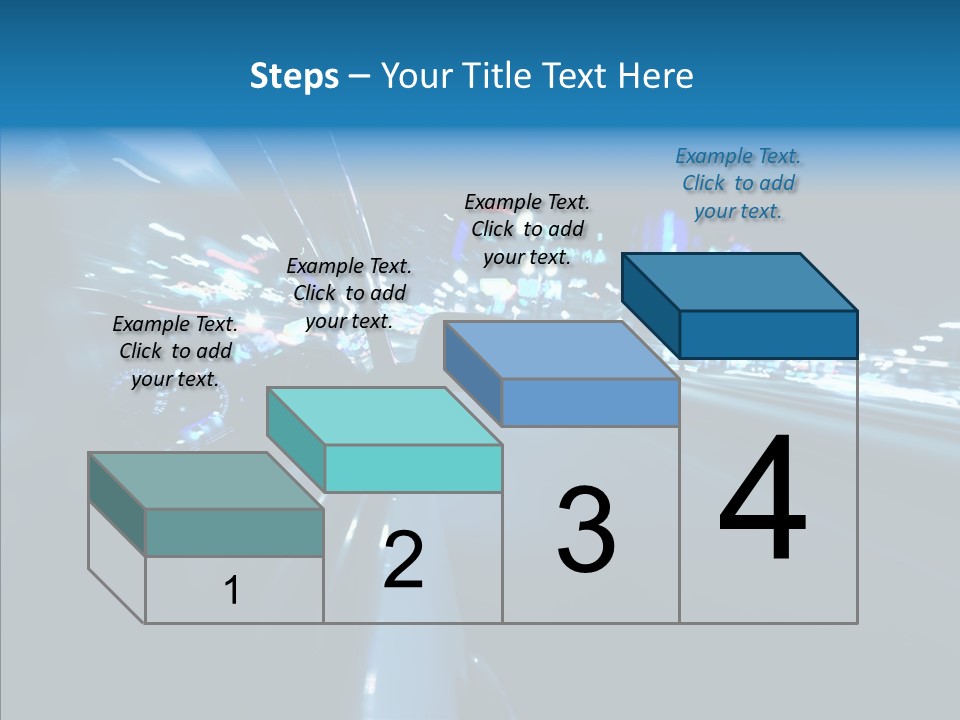 Steps – Your Title Text Here

Example Text. Click to add your text.

Example Text. Click to add your text.

Example Text. Click to add your text.

Example Text. Click to add your text.

1

2

3

4